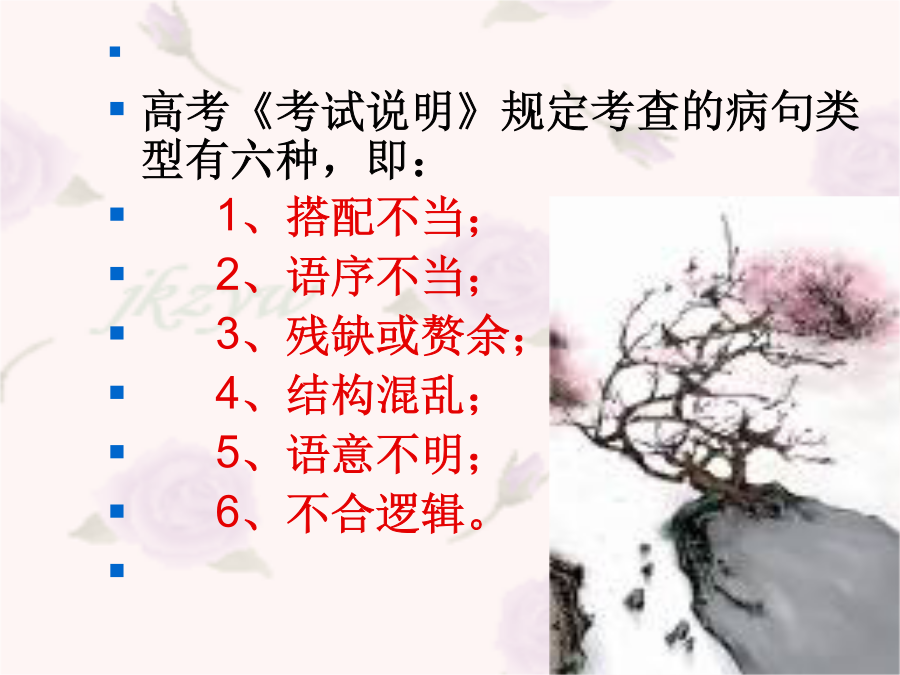 高考《考试说明》规定考查的病句类型有六种，即：

1、搭配不当；

2、语序不当；

3、残缺或赘余；

4、结构混乱；

5、语意不明；

6、不合逻辑。

jkzyw